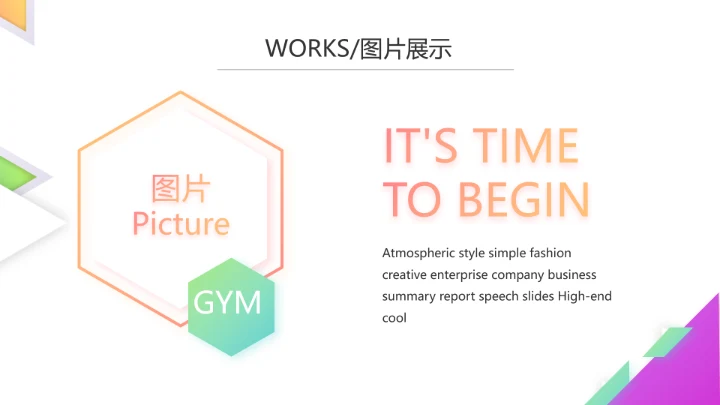 WORKS/图片展示

图片
Picture

GYM

IT'S TIME
TO BEGIN

Atmospheric style simple fashion creative enterprise company business summary report speech slides High-end cool